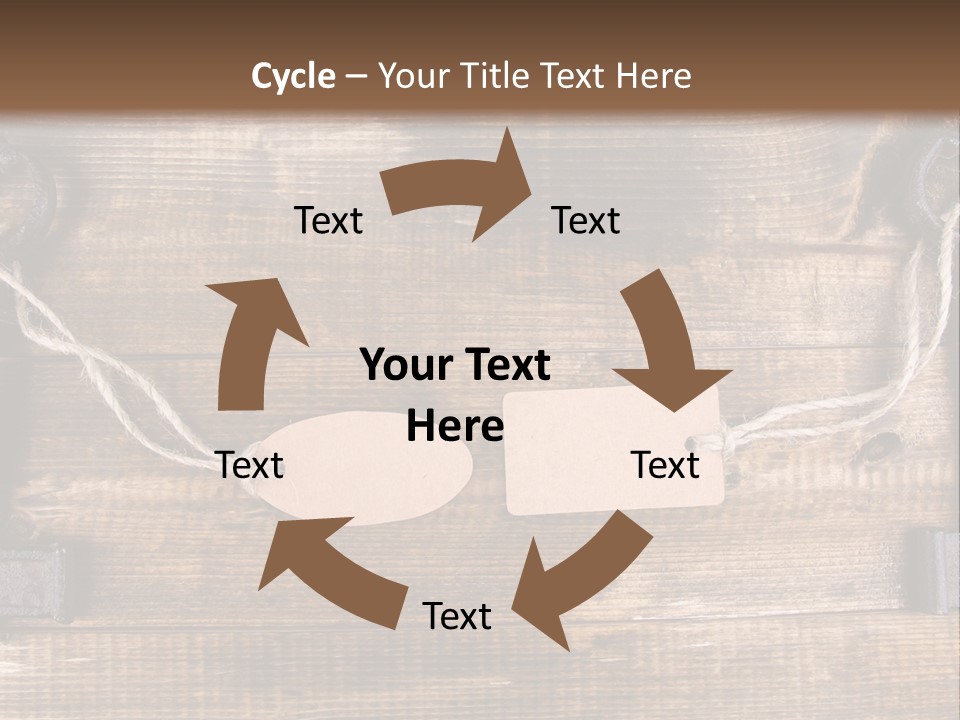 Cycle – Your Title Text Here

Text

Text

Your Text Here

Text

Text

Text